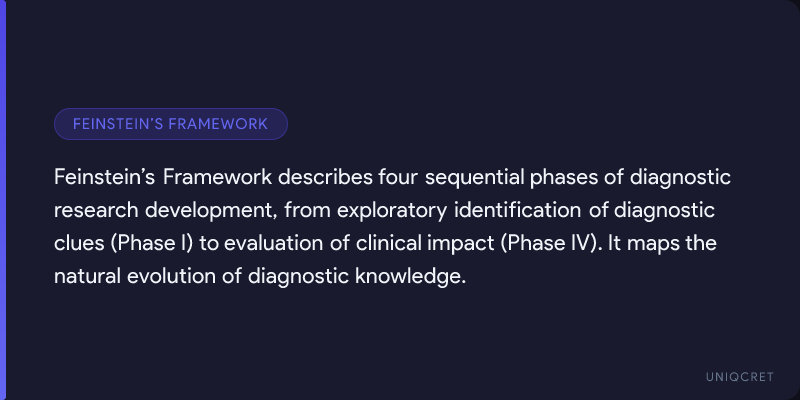 FEINSTEIN'S FRAMEWORK

Feinstein's Framework describes four sequential phases of diagnostic research development, from exploratory identification of diagnostic clues (Phase I) to evaluation of clinical impact (Phase IV). It maps the natural evolution of diagnostic knowledge.

UNIQCRET